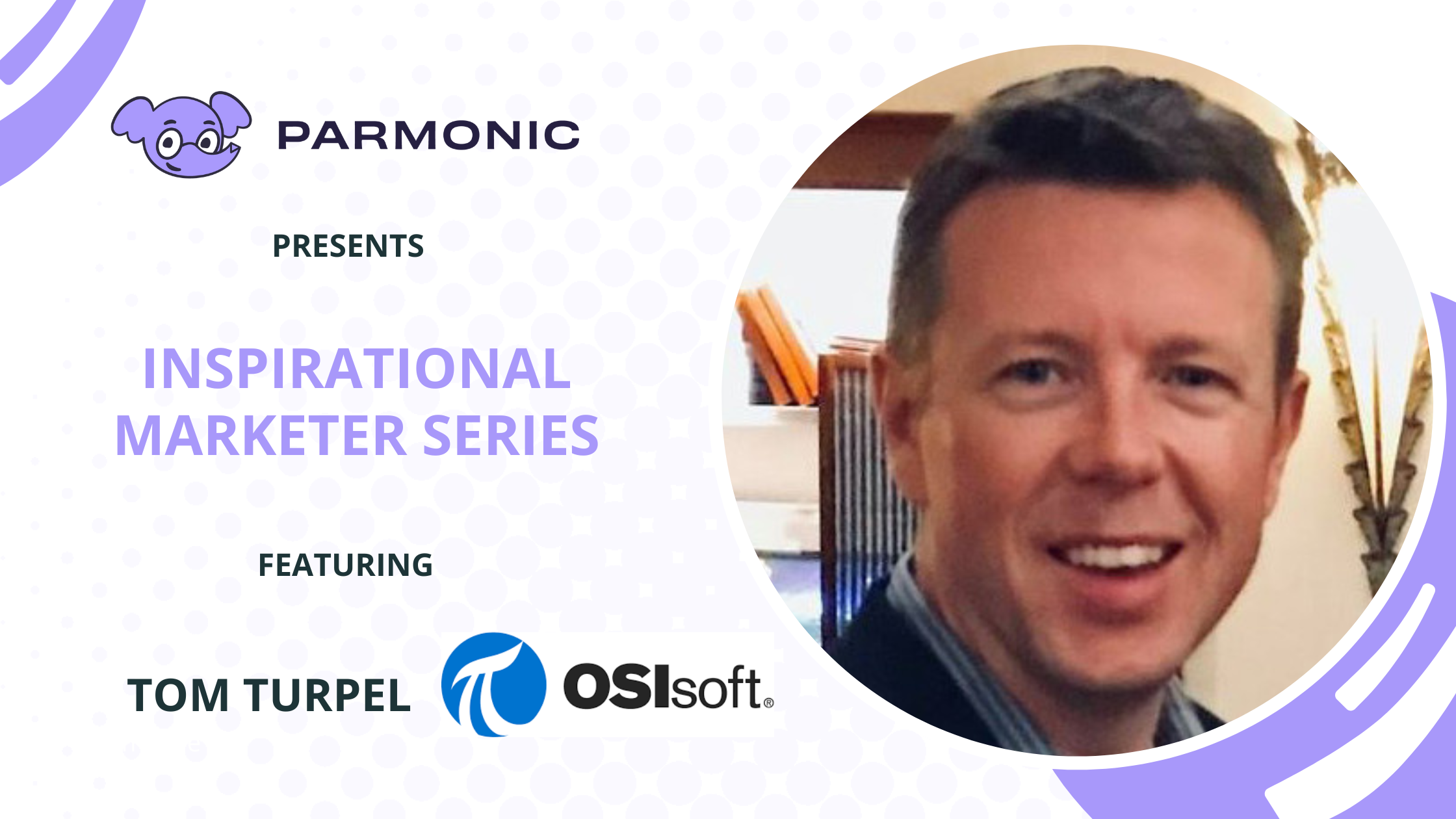 PARMONIC

PRESENTS

INSPIRATIONAL MARKETER SERIES

FEATURING

TOM TURPEL

OSIsoft®